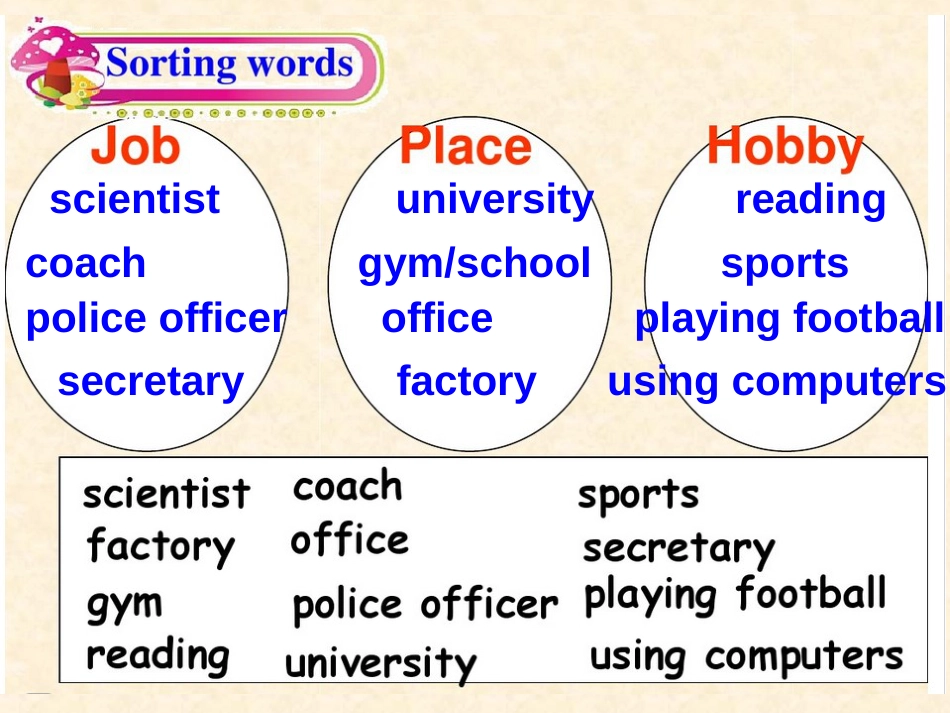 Sorting words

Job
scientist
coach
police officer
secretary

Place
university
gym/school
office
factory

Hobby
reading
sports
playing football
using computers

scientist
factory
gym
reading

coach
office
police officer
university

sports
secretary
playing football
using computers